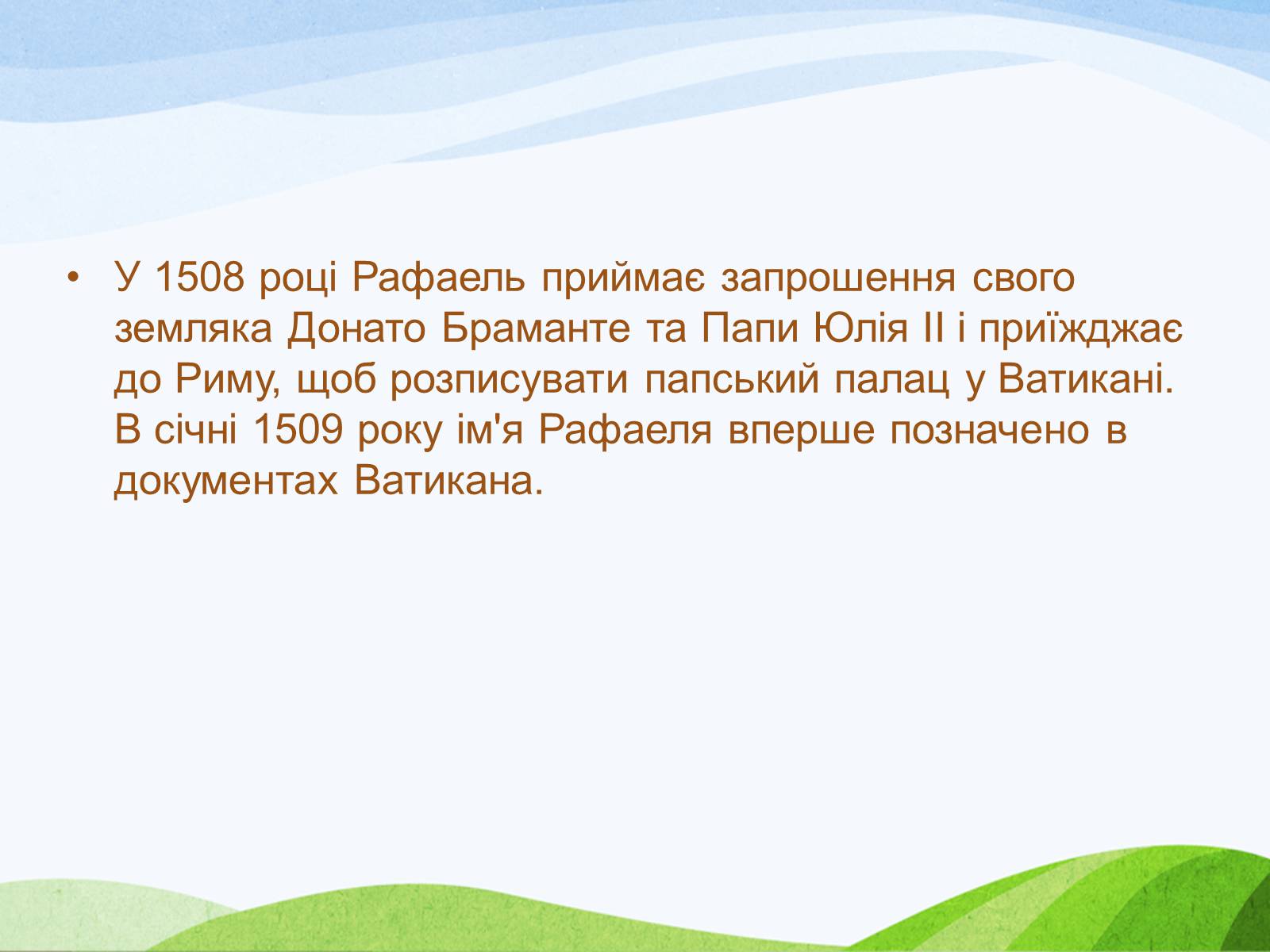 • У 1508 році Рафаель приймає запрошення свого земляка Донато Браманте та Папи Юлія II і приїжджає до Риму, щоб розписувати папський палац у Ватикані. В січні 1509 року ім'я Рафаеля вперше позначено в документах Ватикана.